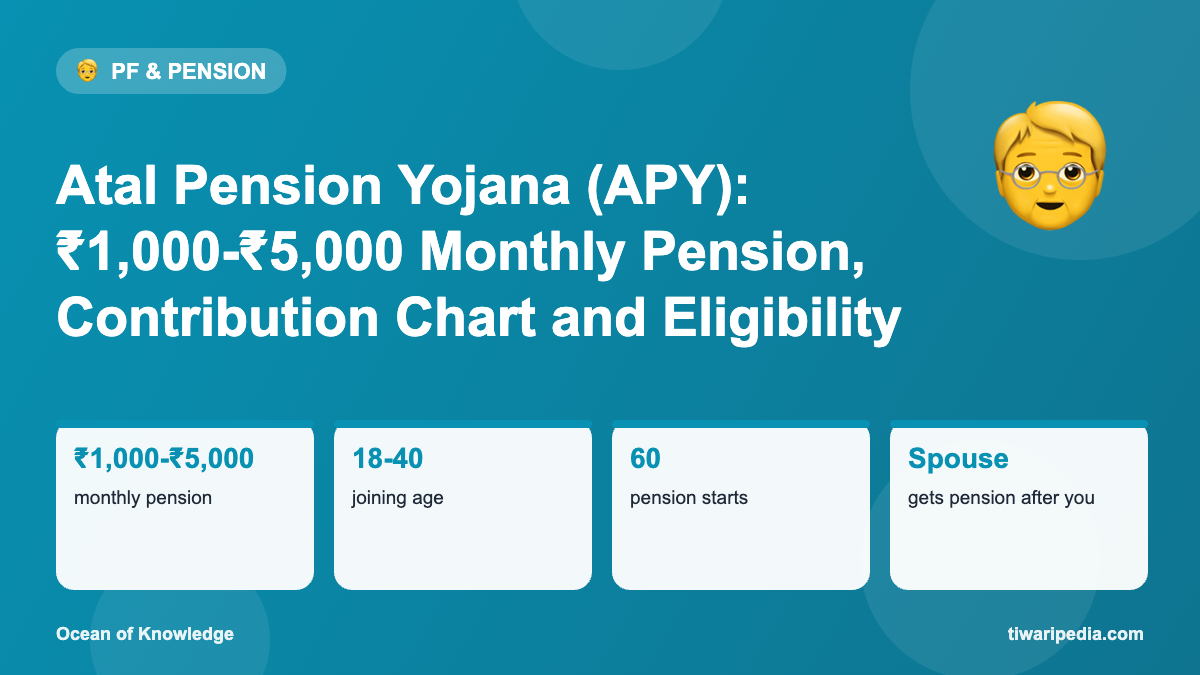 PF & PENSION

Atal Pension Yojana (APY): ₹1,000-₹5,000 Monthly Pension, Contribution Chart and Eligibility

₹1,000-₹5,000
monthly pension

18-40
joining age

60
pension starts

Spouse
gets pension after you

Ocean of Knowledge

tiwaripedia.com